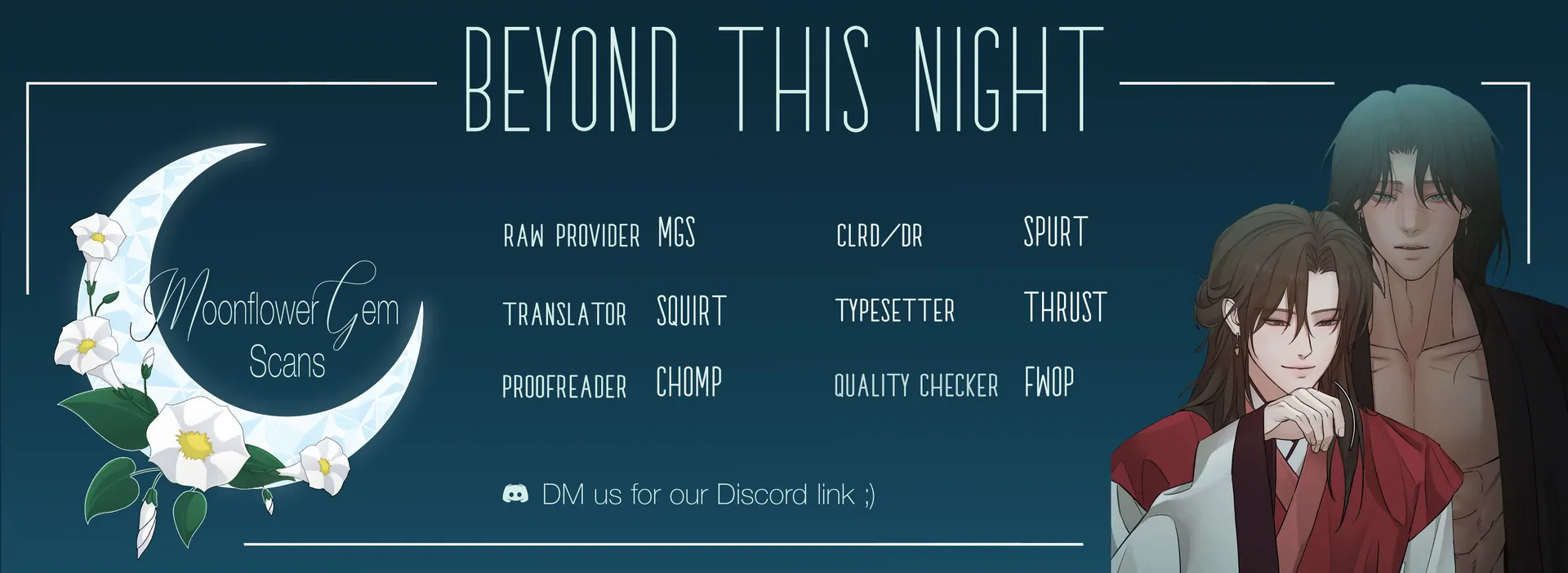 BEYOND THIS NIGHT

Moonflower Gem Scans

RAW PROVIDER MGS

TRANSLATOR SQUIRT

PROOFREADER CHOMP

CLRD/DR SPURT

TYPESETTER THRUST

QUALITY CHECKER FWOP

DM us for our Discord link ;)